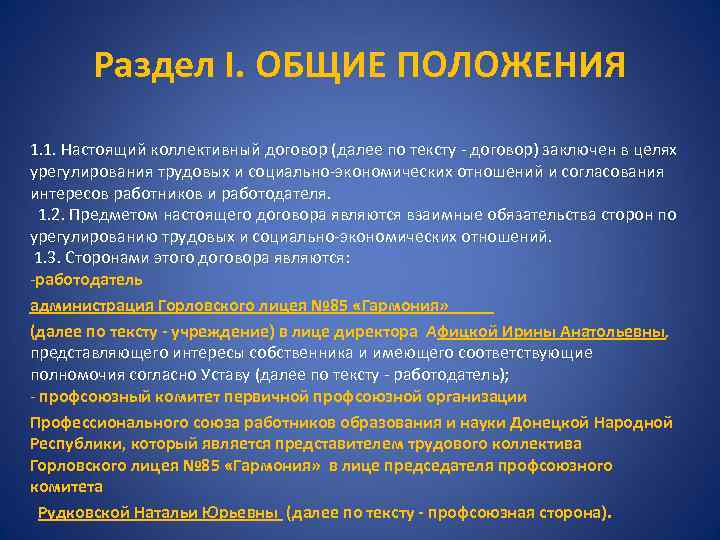 Раздел I. ОБЩИЕ ПОЛОЖЕНИЯ

1.1. Настоящий коллективный договор (далее по тексту - договор) заключен в целях урегулирования трудовых и социально-экономических отношений и согласования интересов работников и работодателя.

1.2. Предметом настоящего договора являются взаимные обязательства сторон по урегулированию трудовых и социально-экономических отношений.

1.3. Сторонами этого договора являются:
-работодатель
администрация Горловского лицея №85 «Гармония»
(далее по тексту - учреждение) в лице директора Афицкой Ирины Анатольевны, представляющего интересы собственника и имеющего соответствующие полномочия согласно Уставу (далее по тексту - работодатель);
- профсоюзный комитет первичной профсоюзной организации
Профессионального союза работников образования и науки Донецкой Народной Республики, который является представителем трудового коллектива Горловского лицея №85 «Гармония» в лице председателя профсоюзного комитета
Рудковской Натальи Юрьевны (далее по тексту - профсоюзная сторона).